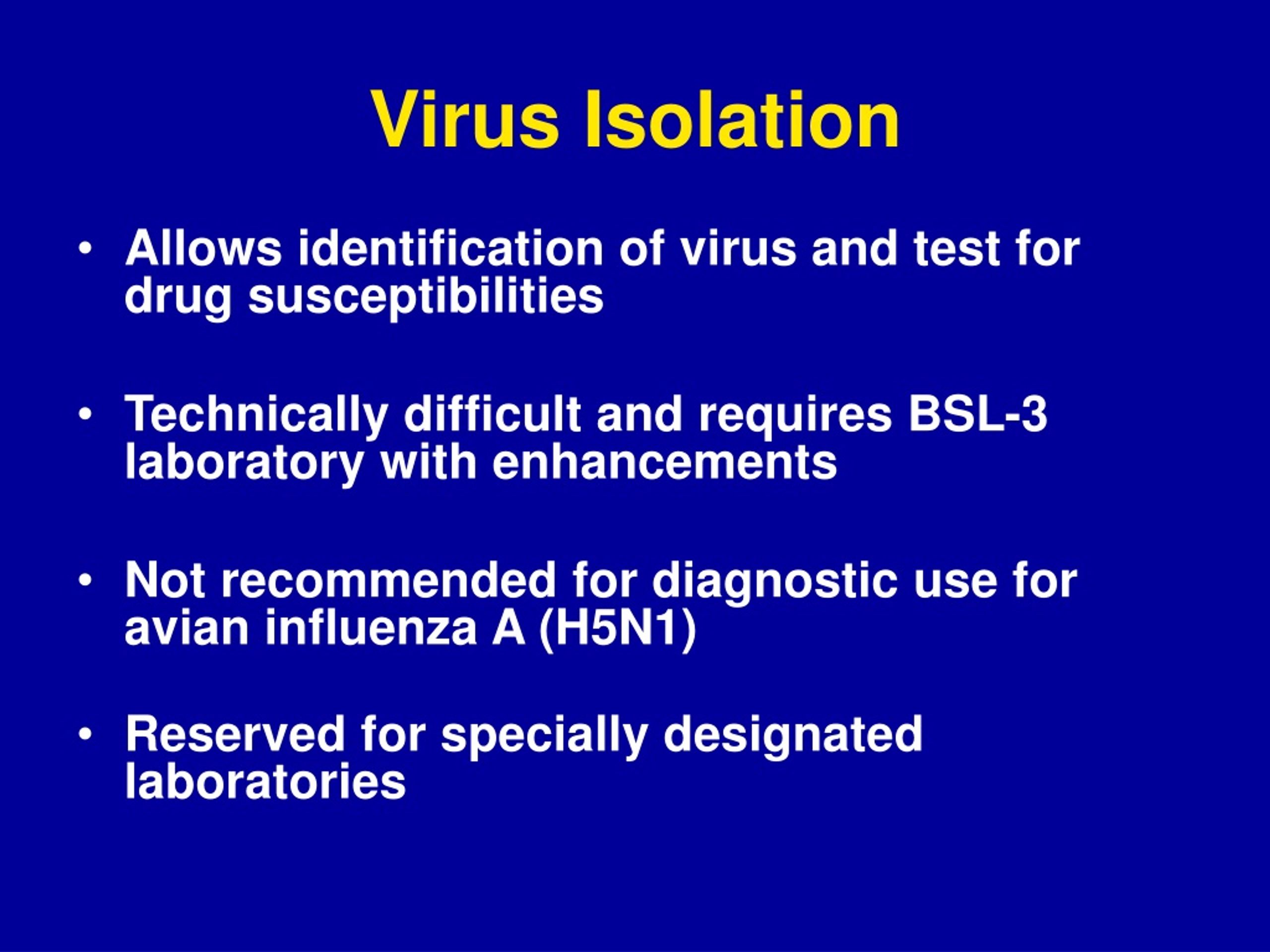 Virus Isolation

• Allows identification of virus and test for drug susceptibilities

• Technically difficult and requires BSL-3 laboratory with enhancements

• Not recommended for diagnostic use for avian influenza A (H5N1)

• Reserved for specially designated laboratories